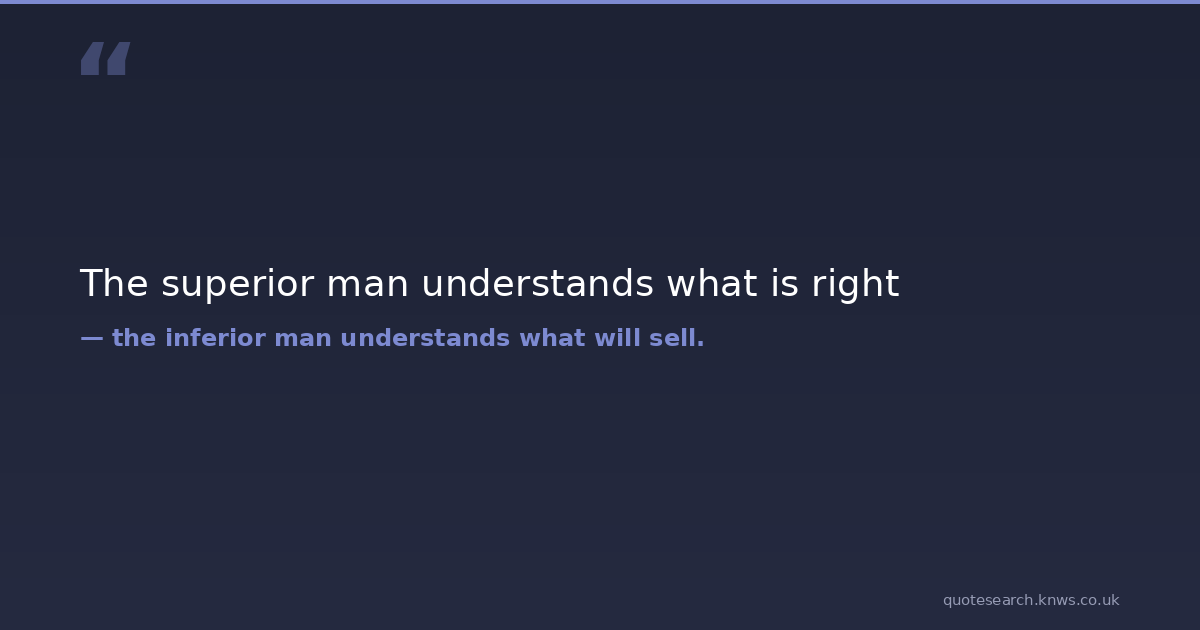 “

The superior man understands what is right

— the inferior man understands what will sell.

quotesearch.knws.co.uk